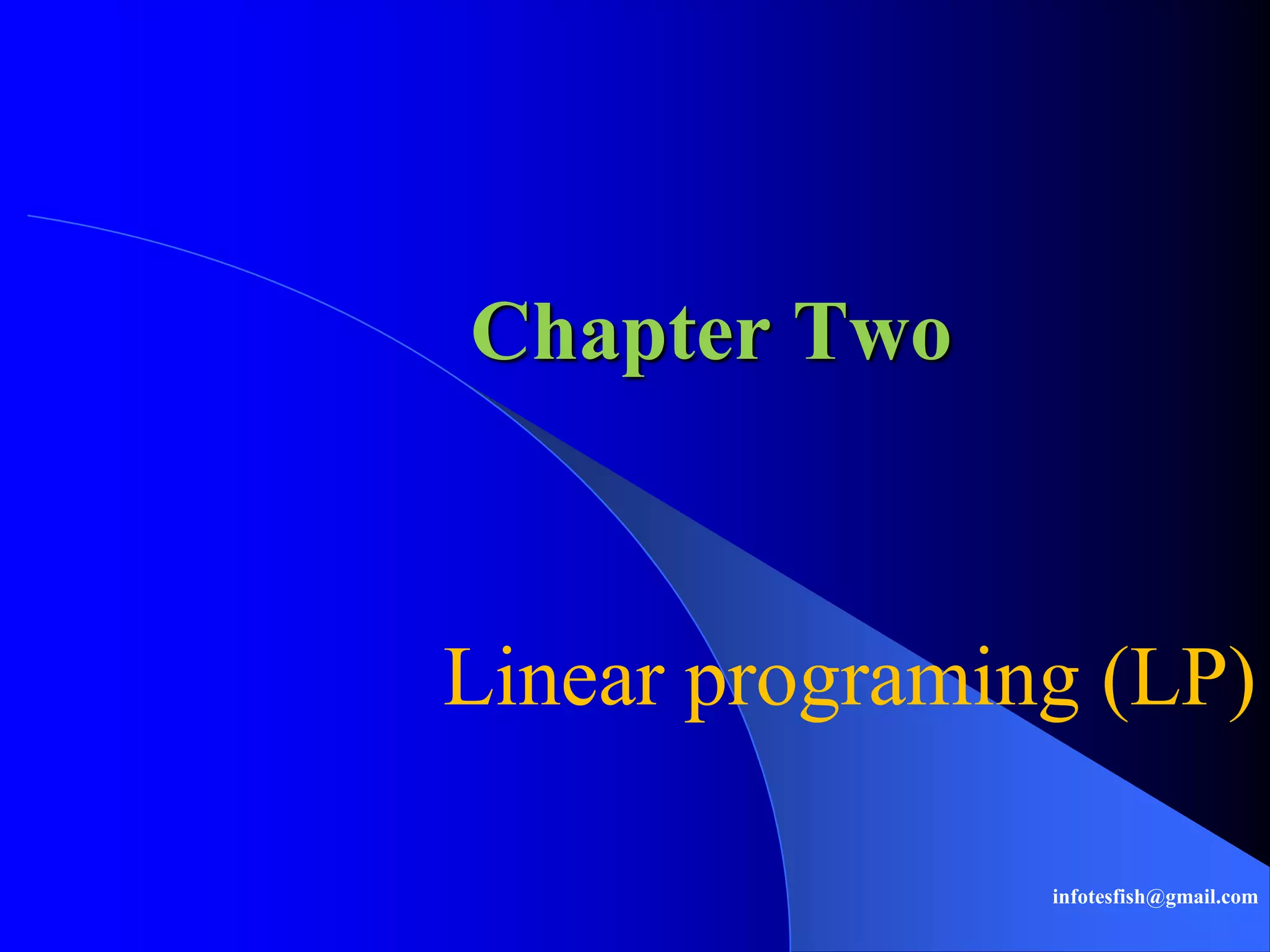 Chapter Two

Linear programing (LP)

infotesfish@gmail.com